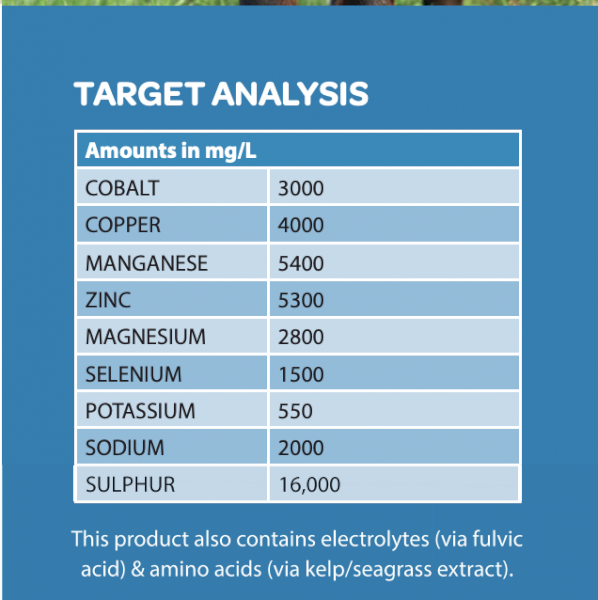 TARGET ANALYSIS

| Amounts in mg/L | |
|---|---|
| COBALT | 3000 |
| COPPER | 4000 |
| MANGANESE | 5400 |
| ZINC | 5300 |
| MAGNESIUM | 2800 |
| SELENIUM | 1500 |
| POTASSIUM | 550 |
| SODIUM | 2000 |
| SULPHUR | 16,000 |

This product also contains electrolytes (via fulvic acid) & amino acids (via kelp/seagrass extract).